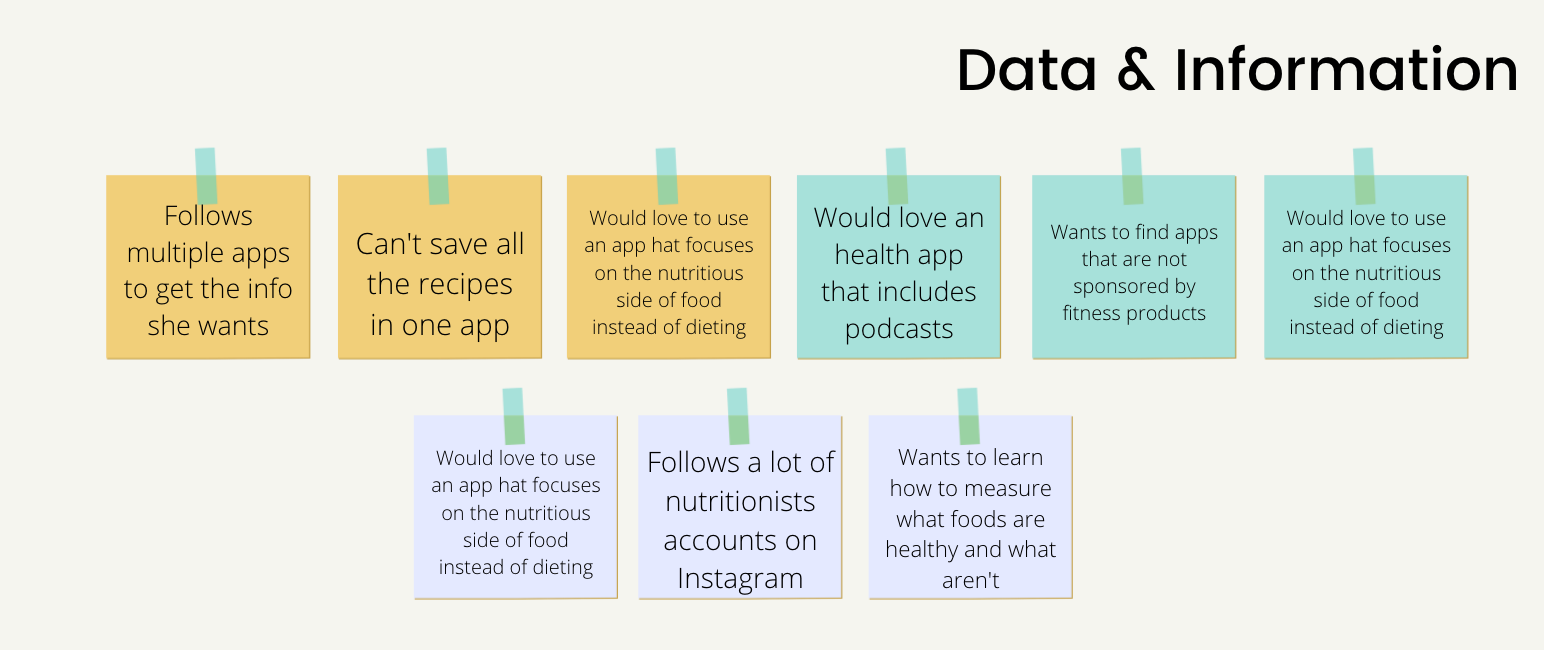 Data & Information

Follows multiple apps to get the info she wants

Can't save all the recipes in one app

Would love to use an app hat focuses on the nutritious side of food instead of dieting

Would love an health app that includes podcasts

Wants to find apps that are not sponsored by fitness products

Would love to use an app hat focuses on the nutritious side of food instead of dieting

Would love to use an app hat focuses on the nutritious side of food instead of dieting

Follows a lot of nutritionists accounts on Instagram

Wants to learn how to measure what foods are healthy and what aren't